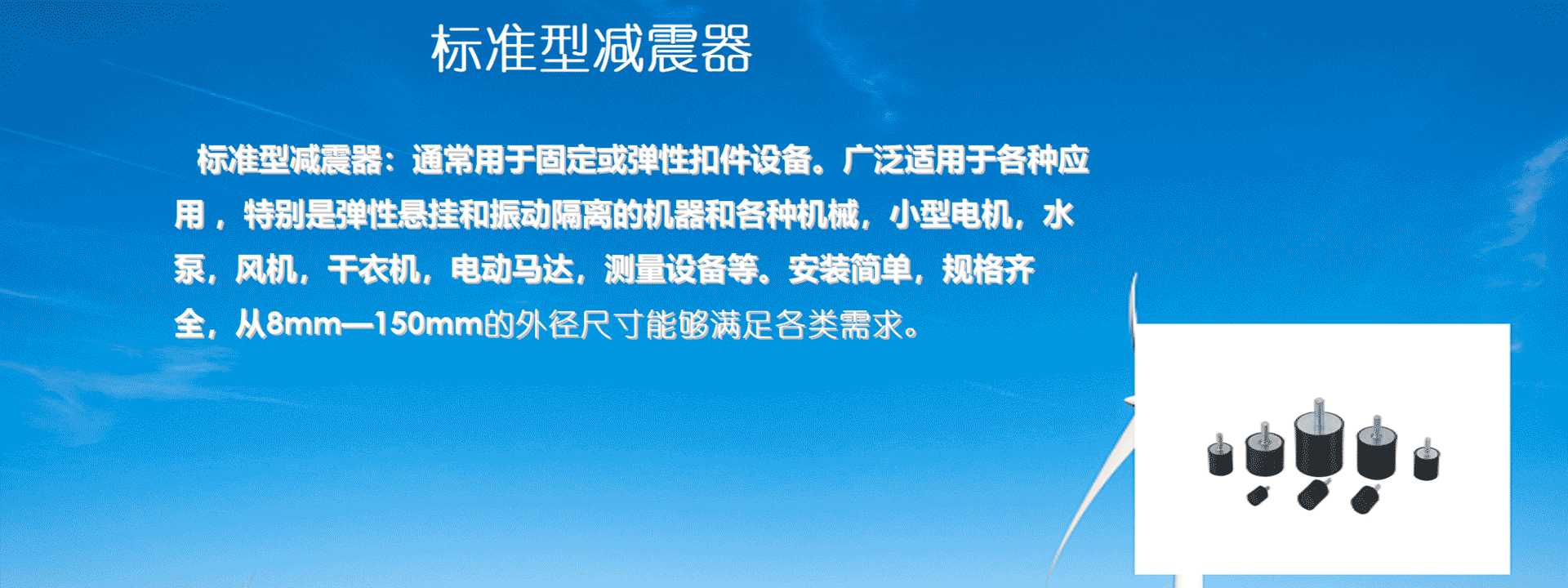 标准型减震器

标准型减震器：通常用于固定或弹性扣件设备。广泛适用于各种应用，特别是弹性悬挂和振动隔离的机器和各种机械，小型电机，水泵，风机，干衣机，电动马达，测量设备等。安装简单，规格齐全，从8mm—150mm的外径尺寸能够满足各类需求。